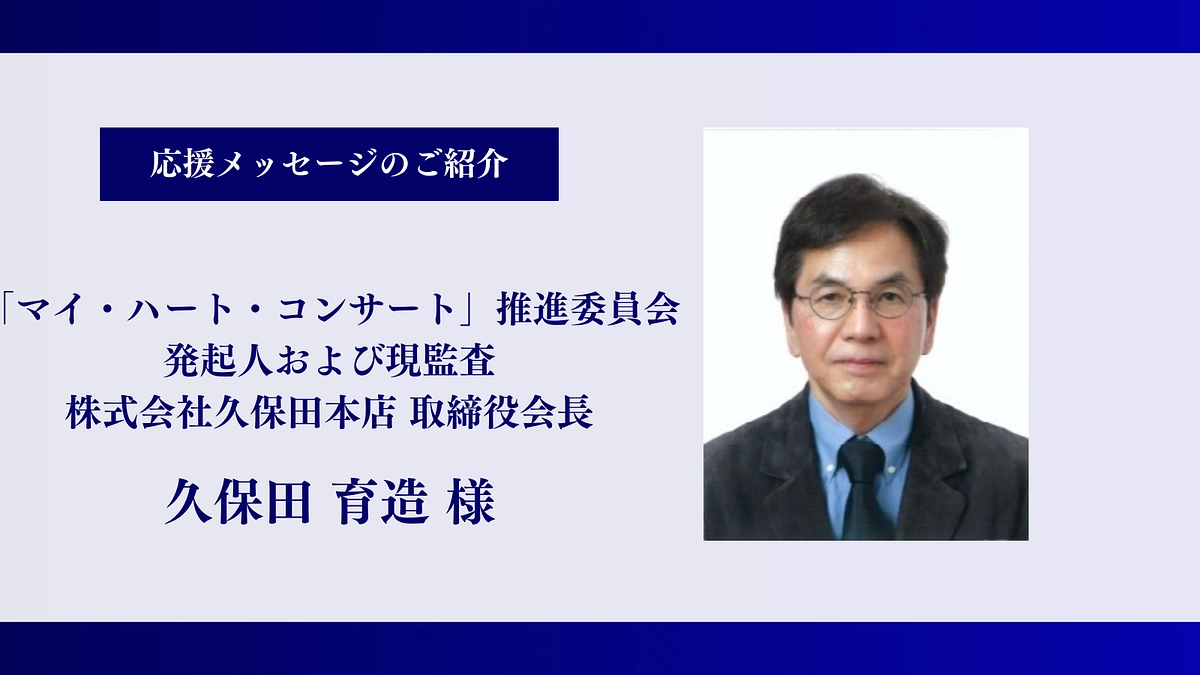 応援メッセージのご紹介

「マイ・ハート・コンサート」推進委員会
発起人および現監査
株式会社久保田本店 取締役会長

久保田 育造 様